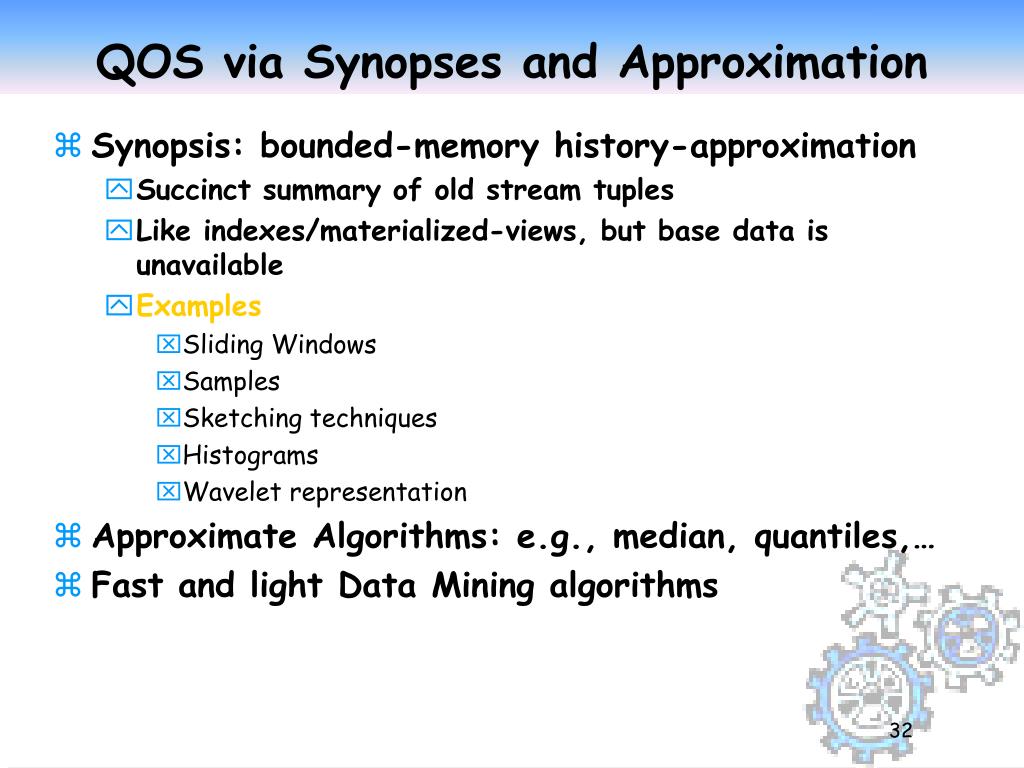 QOS via Synopses and Approximation

Synopsis: bounded-memory history-approximation

Succinct summary of old stream tuples

Like indexes/materialized-views, but base data is unavailable

Examples

Sliding Windows

Samples

Sketching techniques

Histograms

Wavelet representation

Approximate Algorithms: e.g., median, quantiles,…

Fast and light Data Mining algorithms

32